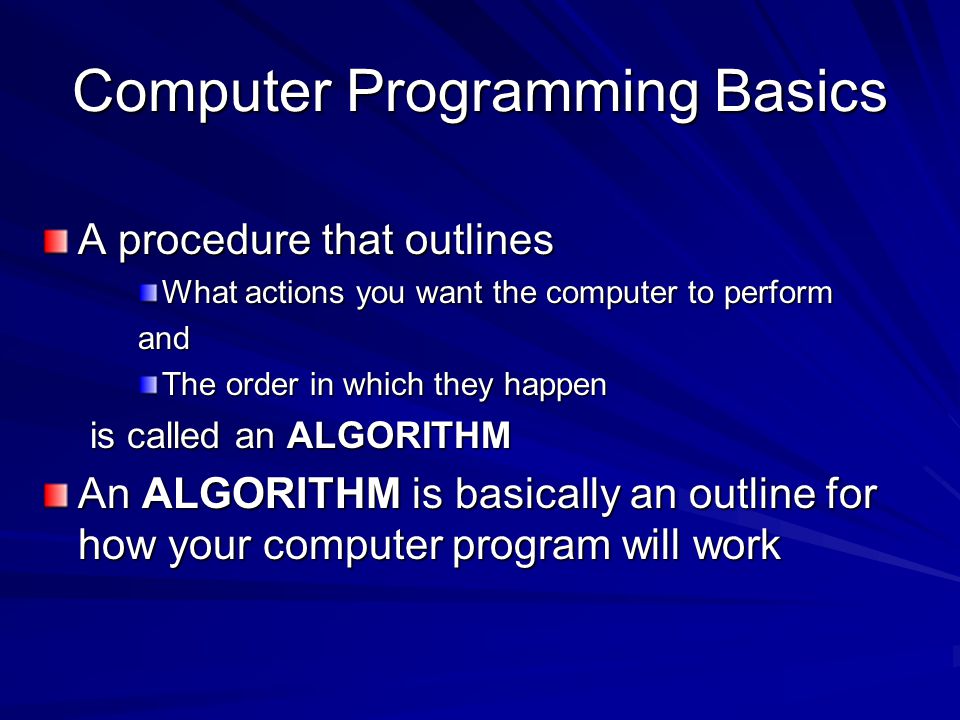 Computer Programming Basics

A procedure that outlines

What actions you want the computer to perform

and

The order in which they happen

is called an ALGORITHM

An ALGORITHM is basically an outline for how your computer program will work